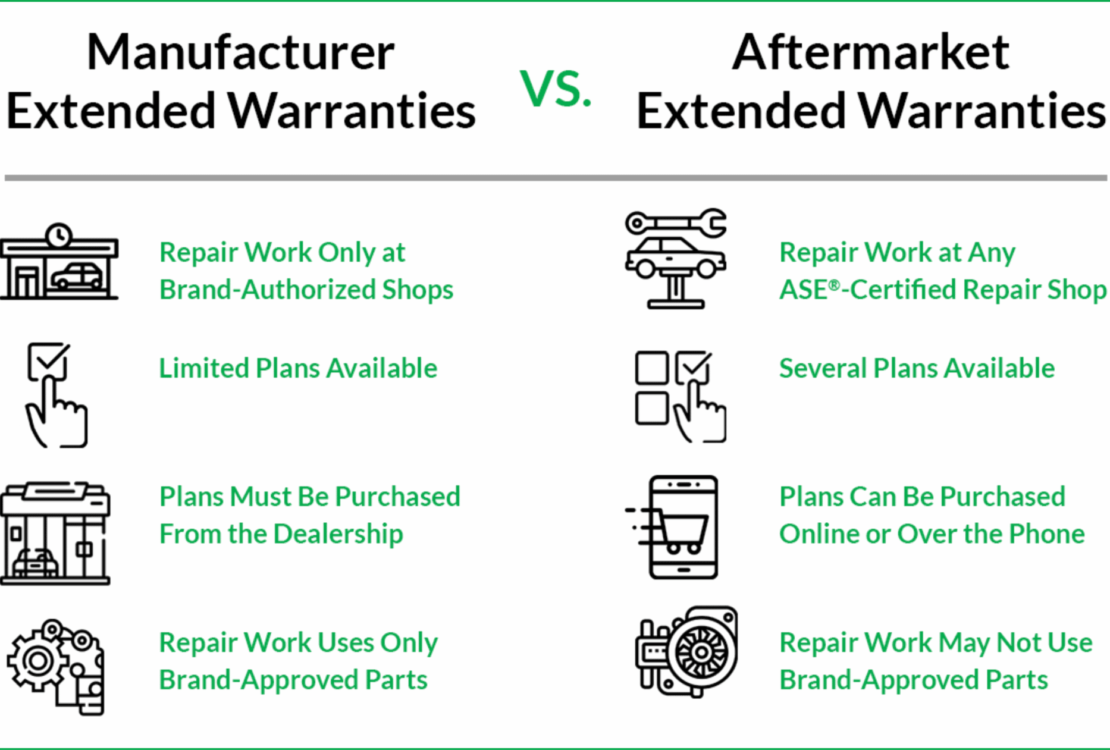 Manufacturer Extended Warranties

VS.

Aftermarket Extended Warranties

Repair Work Only at Brand-Authorized Shops

Limited Plans Available

Plans Must Be Purchased From the Dealership

Repair Work Uses Only Brand-Approved Parts

Repair Work at Any ASE®-Certified Repair Shop

Several Plans Available

Plans Can Be Purchased Online or Over the Phone

Repair Work May Not Use Brand-Approved Parts